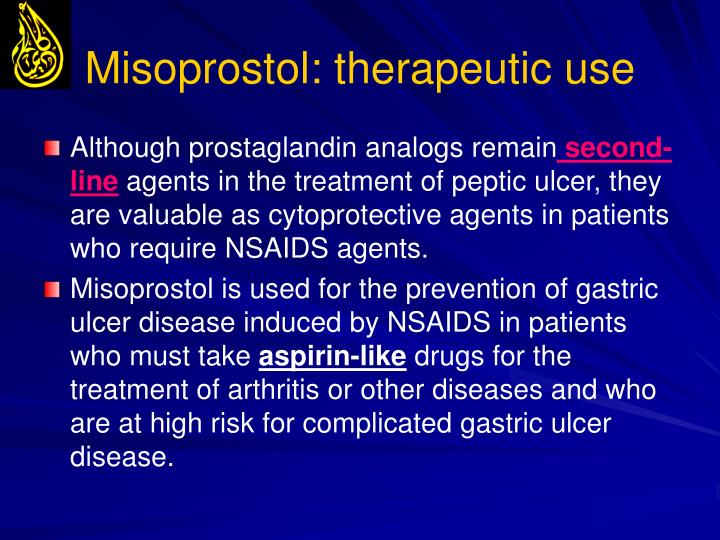 Misoprostol: therapeutic use

Although prostaglandin analogs remain second-line agents in the treatment of peptic ulcer, they are valuable as cytoprotective agents in patients who require NSAIDS agents.

Misoprostol is used for the prevention of gastric ulcer disease induced by NSAIDS in patients who must take aspirin-like drugs for the treatment of arthritis or other diseases and who are at high risk for complicated gastric ulcer disease.